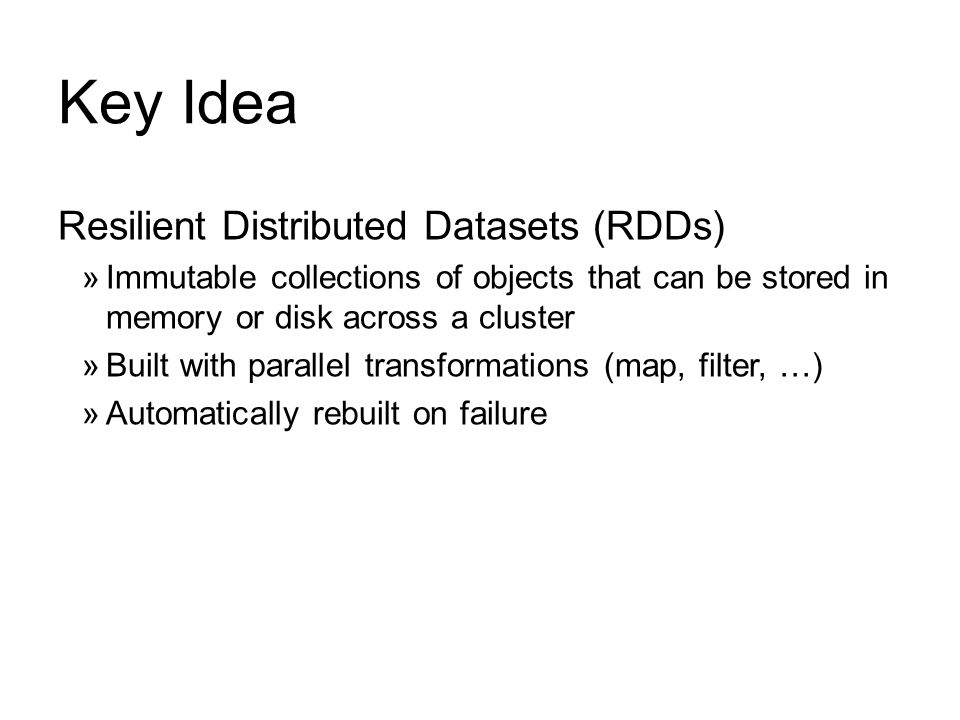 Key Idea

Resilient Distributed Datasets (RDDs)

» Immutable collections of objects that can be stored in memory or disk across a cluster

» Built with parallel transformations (map, filter, …)

» Automatically rebuilt on failure